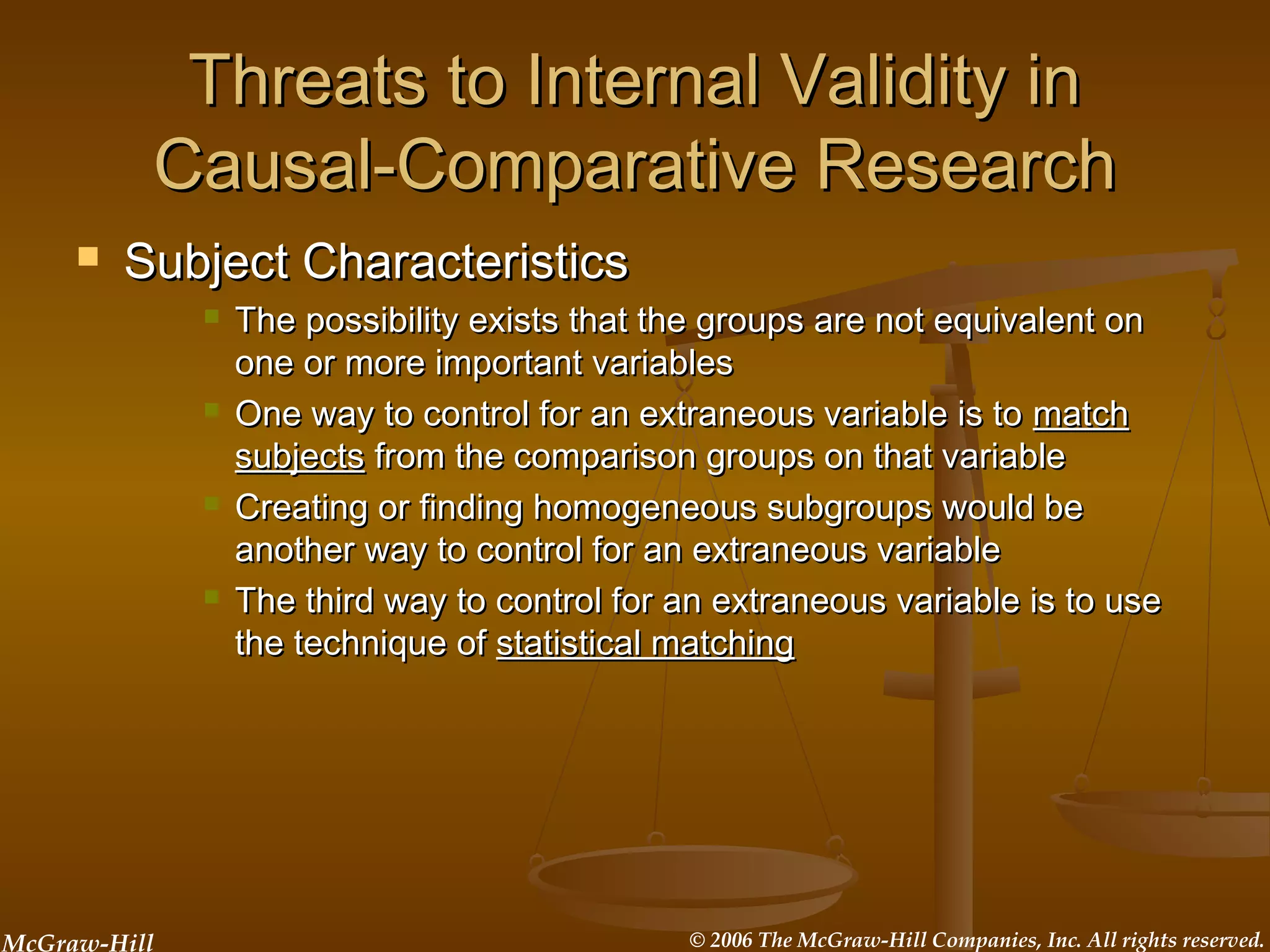 Threats to Internal Validity in Causal-Comparative Research

Subject Characteristics

The possibility exists that the groups are not equivalent on one or more important variables

One way to control for an extraneous variable is to match subjects from the comparison groups on that variable

Creating or finding homogeneous subgroups would be another way to control for an extraneous variable

The third way to control for an extraneous variable is to use the technique of statistical matching

McGraw-Hill

© 2006 The McGraw-Hill Companies, Inc. All rights reserved.